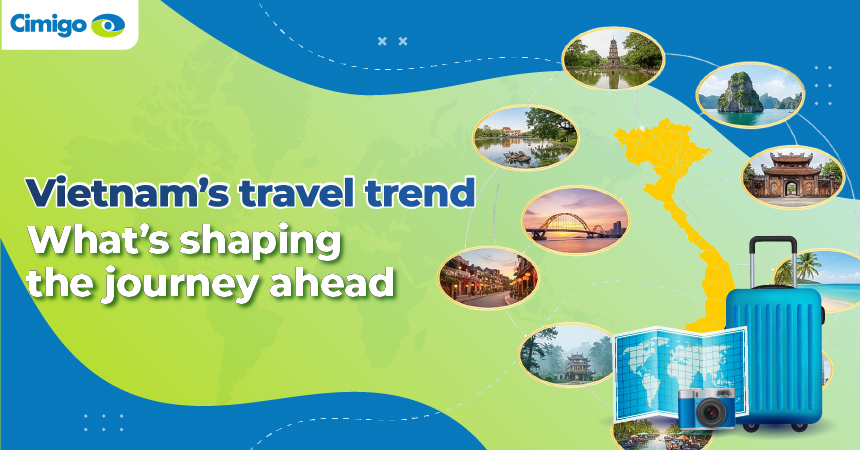 Cimigo

Vietnam's travel trend
What's shaping the journey ahead